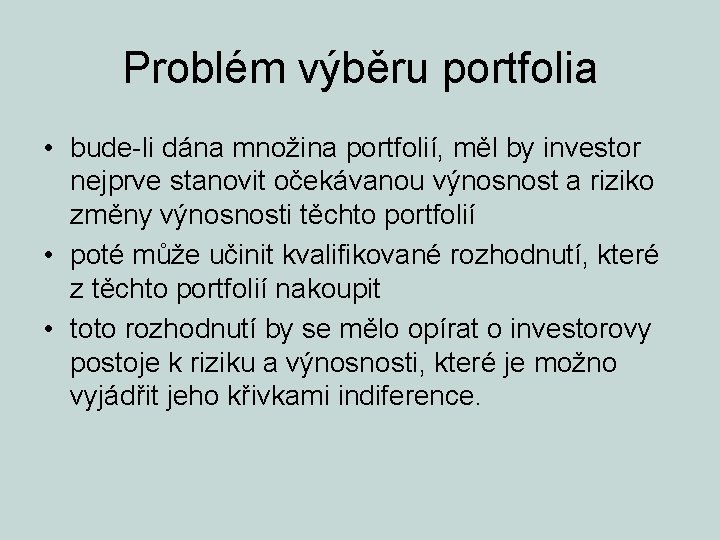 Problém výběru portfolia

• bude-li dána množina portfolií, měl by investor nejprve stanovit očekávanou výnosnost a riziko změny výnosnosti těchto portfolií
• poté může učinit kvalifikované rozhodnutí, které z těchto portfolií nakoupit
• toto rozhodnutí by se mělo opírat o investorovy postoje k riziku a výnosnosti, které je možno vyjádřit jeho křivkami indiference.